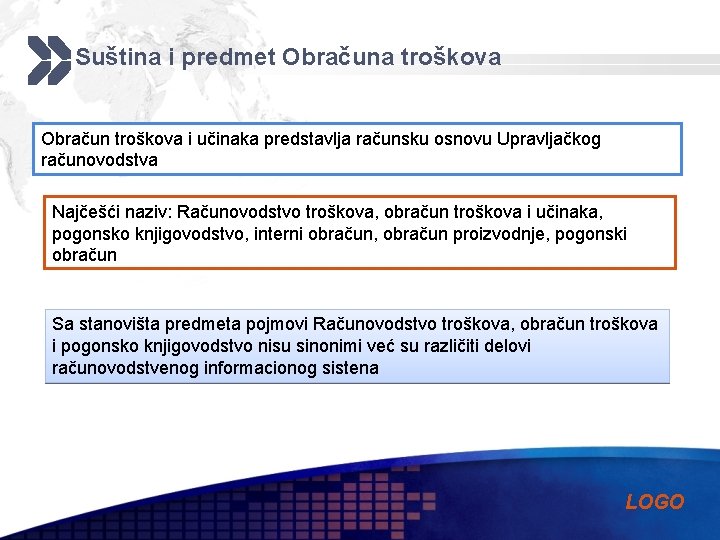 Suština i predmet Obračuna troškova

Obračun troškova i učinaka predstavlja računsku osnovu Upravljačkog računovodstva

Najčešći naziv: Računovodstvo troškova, obračun troškova i učinaka, pogonsko knjigovodstvo, interni obračun, obračun proizvodnje, pogonski obračun

Sa stanovišta predmeta pojmovi Računovodstvo troškova, obračun troškova i pogonsko knjigovodstvo nisu sinonimi već su različiti delovi računovodstvenog informacionog sistena

LOGO